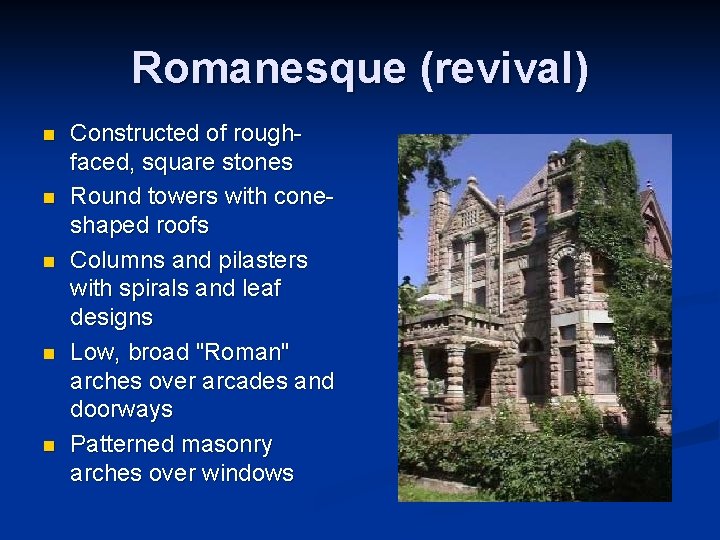 Romanesque (revival)

- Constructed of rough-faced, square stones
- Round towers with cone-shaped roofs
- Columns and pilasters with spirals and leaf designs
- Low, broad "Roman" arches over arcades and doorways
- Patterned masonry arches over windows